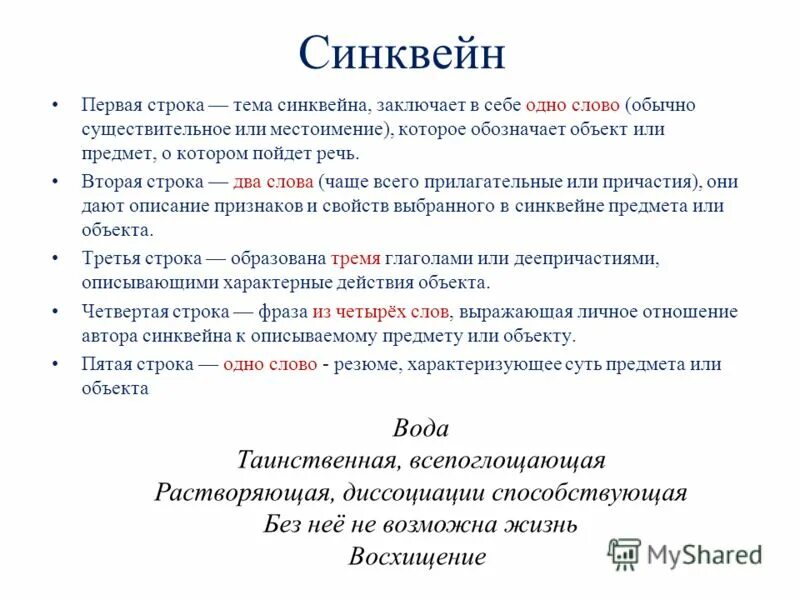 Синквейн

• Первая строка — тема синквейна, заключает в себе одно слово (обычно существительное или местоимение), которое обозначает объект или предмет, о котором пойдет речь.

• Вторая строка — два слова (чаще всего прилагательные или причастия), они дают описание признаков и свойств выбранного в синквейне предмета или объекта.

• Третья строка — образована тремя глаголами или деепричастиями, описывающими характерные действия объекта.

• Четвертая строка — фраза из четырёх слов, выражающая личное отношение автора синквейна к описываемому предмету или объекту.

• Пятая строка — одно слово - резюме, характеризующее суть предмета или объекта

Вода
Таинственная, всепоглощающая
Растворяющая, диссоциации способствующая
Без неё не возможна жизнь
Восхищение

MyShared